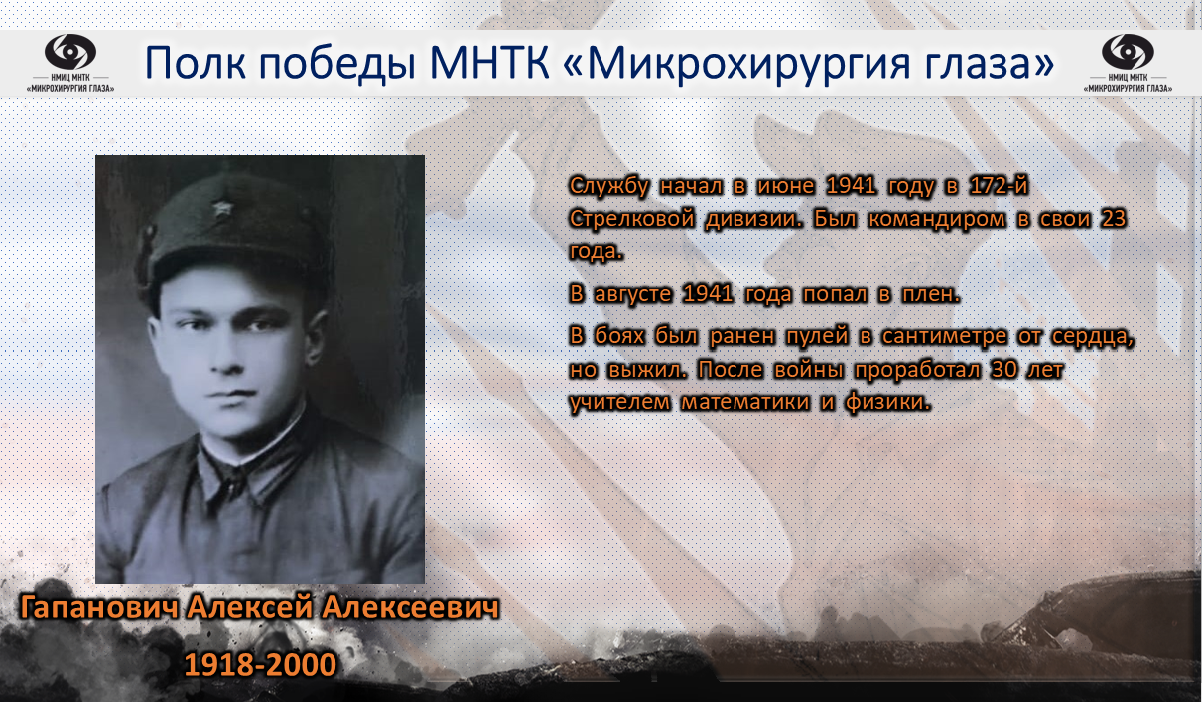 НМИЦ МНТК «МИКРОХИРУРГИЯ ГЛАЗА»

Полк победы МНТК «Микрохирургия глаза»

НМИЦ МНТК «МИКРОХИРУРГИЯ ГЛАЗА»

Службу начал в июне 1941 году в 172-й Стрелковой дивизии. Был командиром в свои 23 года.

В августе 1941 года попал в плен.

В боях был ранен пулей в сантиметре от сердца, но выжил. После войны проработал 30 лет учителем математики и физики.

Гапанович Алексей Алексеевич

1918-2000